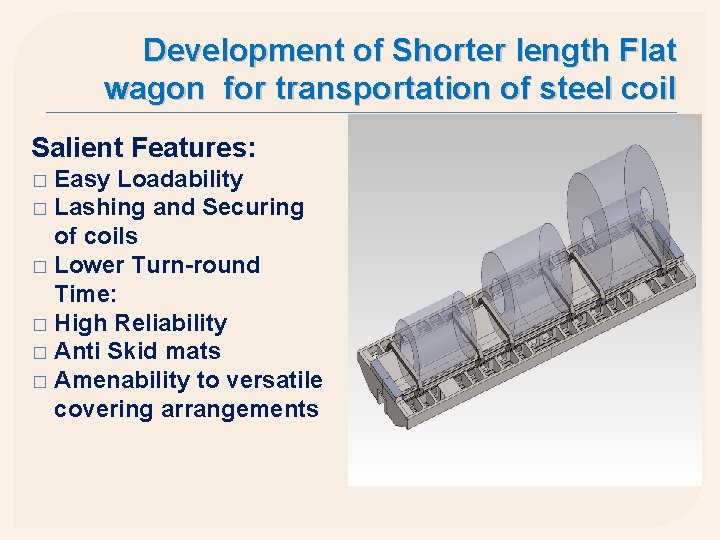 Development of Shorter length Flat wagon  for transportation of steel coil

Salient Features:
□ Easy Loadability
□ Lashing and Securing of coils
□ Lower Turn-round Time:
□ High Reliability
□ Anti Skid mats
□ Amenability to versatile covering arrangements